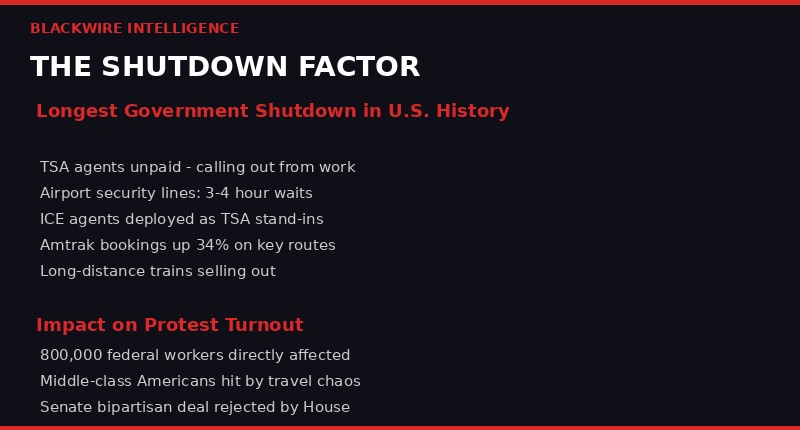 BLACKWIRE INTELLIGENCE

THE SHUTDOWN FACTOR

Longest Government Shutdown in U.S. History

TSA agents unpaid - calling out from work
Airport security lines: 3-4 hour waits
ICE agents deployed as TSA stand-ins
Amtrak bookings up 34% on key routes
Long-distance trains selling out

Impact on Protest Turnout

800,000 federal workers directly affected
Middle-class Americans hit by travel chaos
Senate bipartisan deal rejected by House